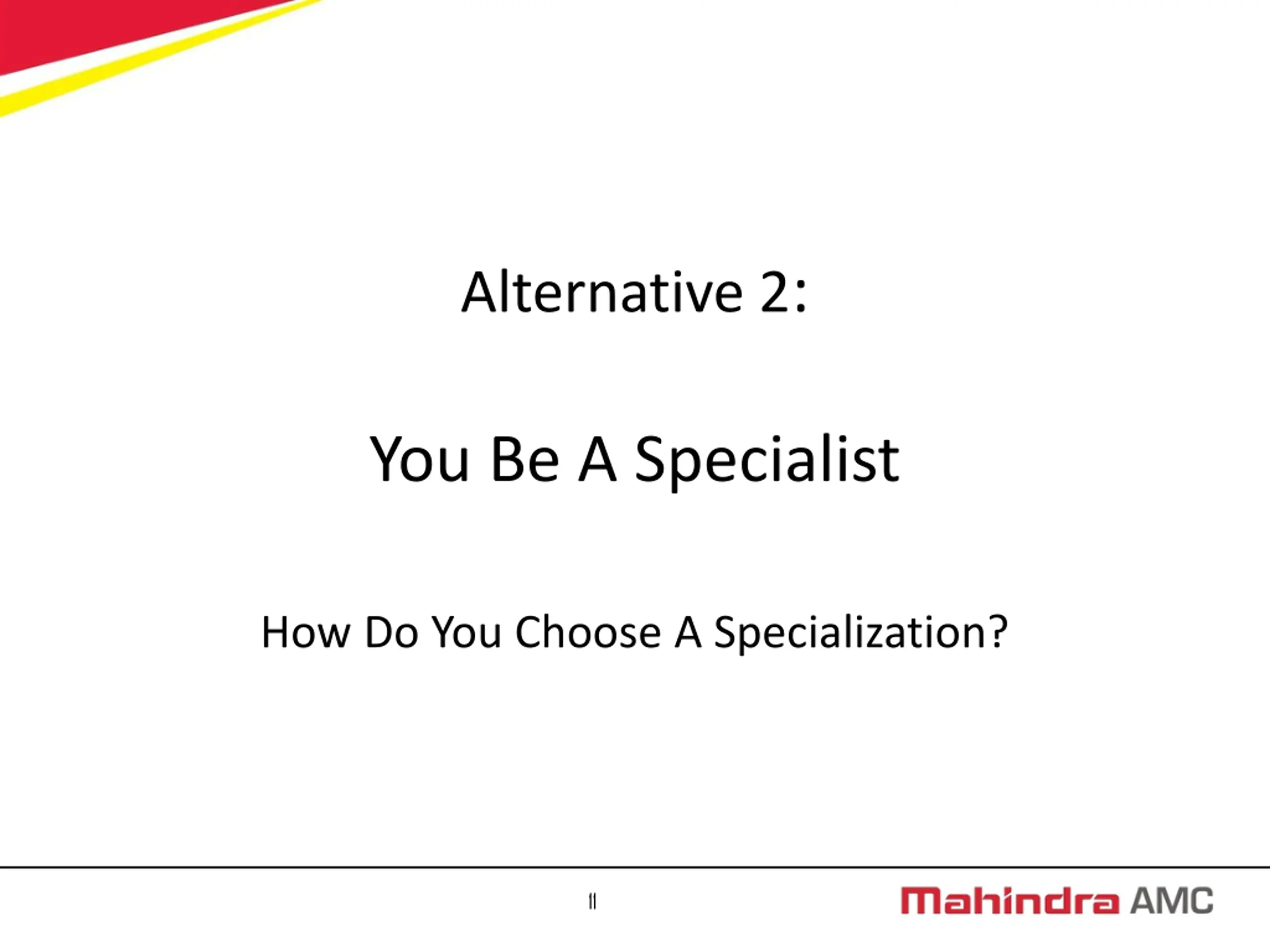 Alternative 2:

You Be A Specialist

How Do You Choose A Specialization?

11

Mahindra AMC